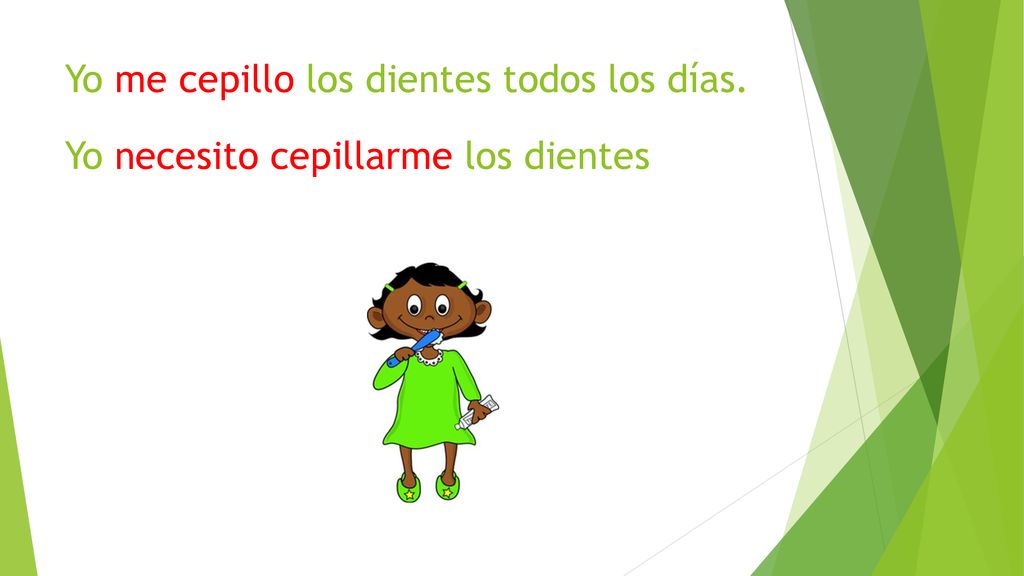 Yo me cepillo los dientes todos los días.

Yo necesito cepillarme los dientes